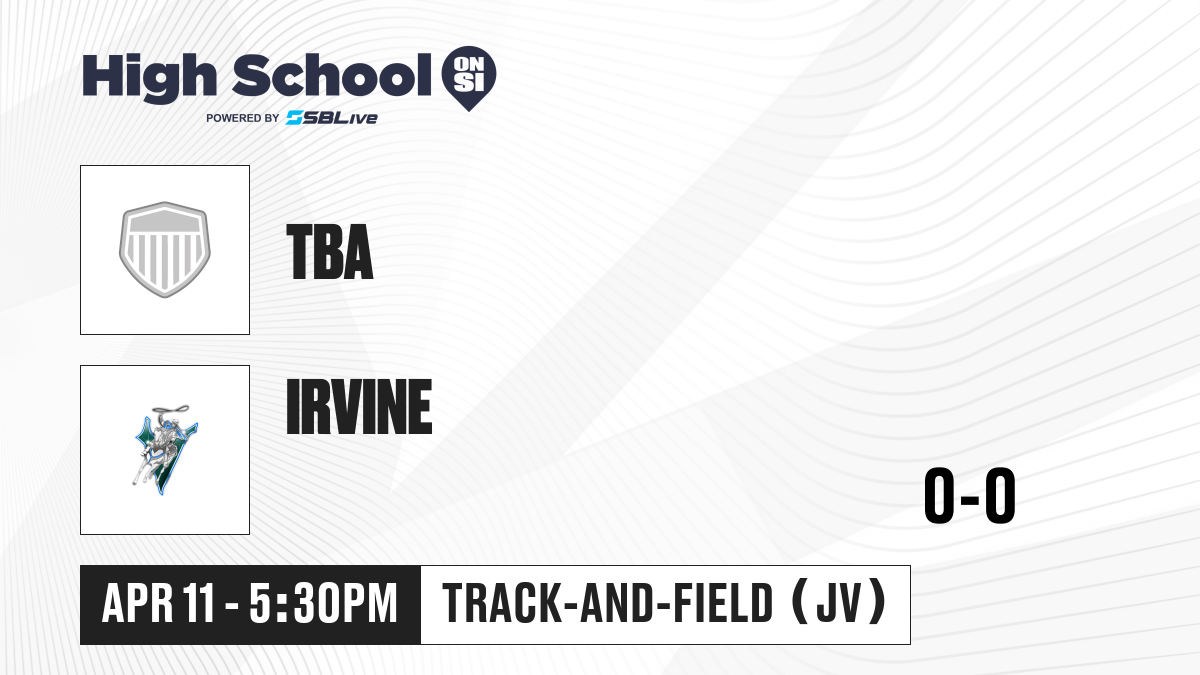 High School ON SI
POWERED BY SBLive

TBA

IRVINE

0-0

APR 11 - 5:30PM

TRACK-AND-FIELD (JV)